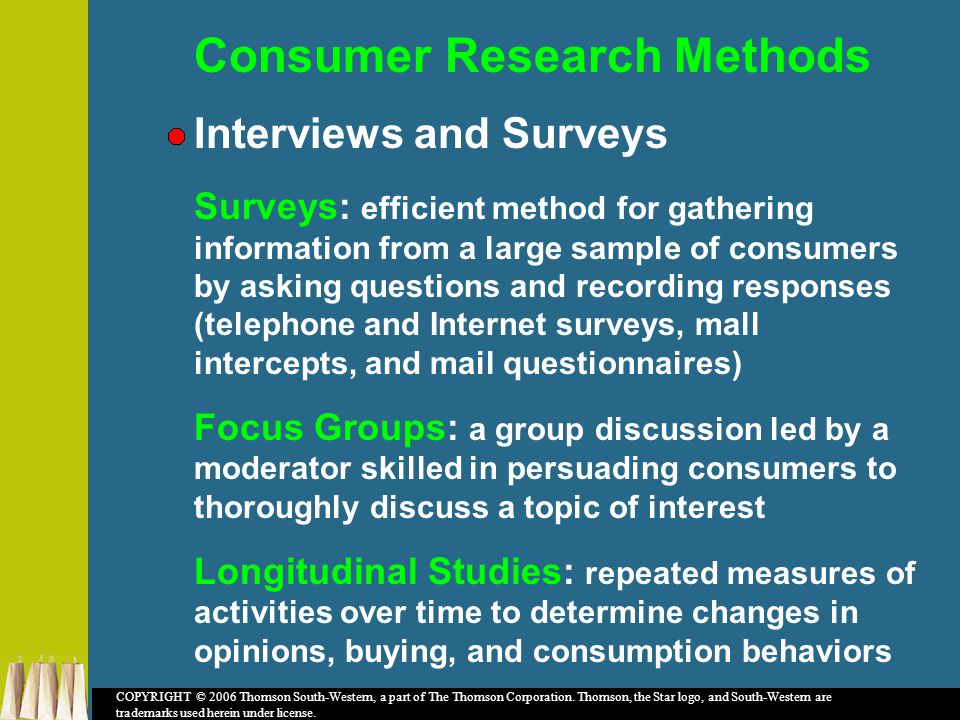 Consumer Research Methods

Interviews and Surveys

Surveys: efficient method for gathering information from a large sample of consumers by asking questions and recording responses (telephone and Internet surveys, mall intercepts, and mail questionnaires)

Focus Groups: a group discussion led by a moderator skilled in persuading consumers to thoroughly discuss a topic of interest

Longitudinal Studies: repeated measures of activities over time to determine changes in opinions, buying, and consumption behaviors

COPYRIGHT © 2006 Thomson South-Western, a part of The Thomson Corporation. Thomson, the Star logo, and South-Western are trademarks used herein under license.